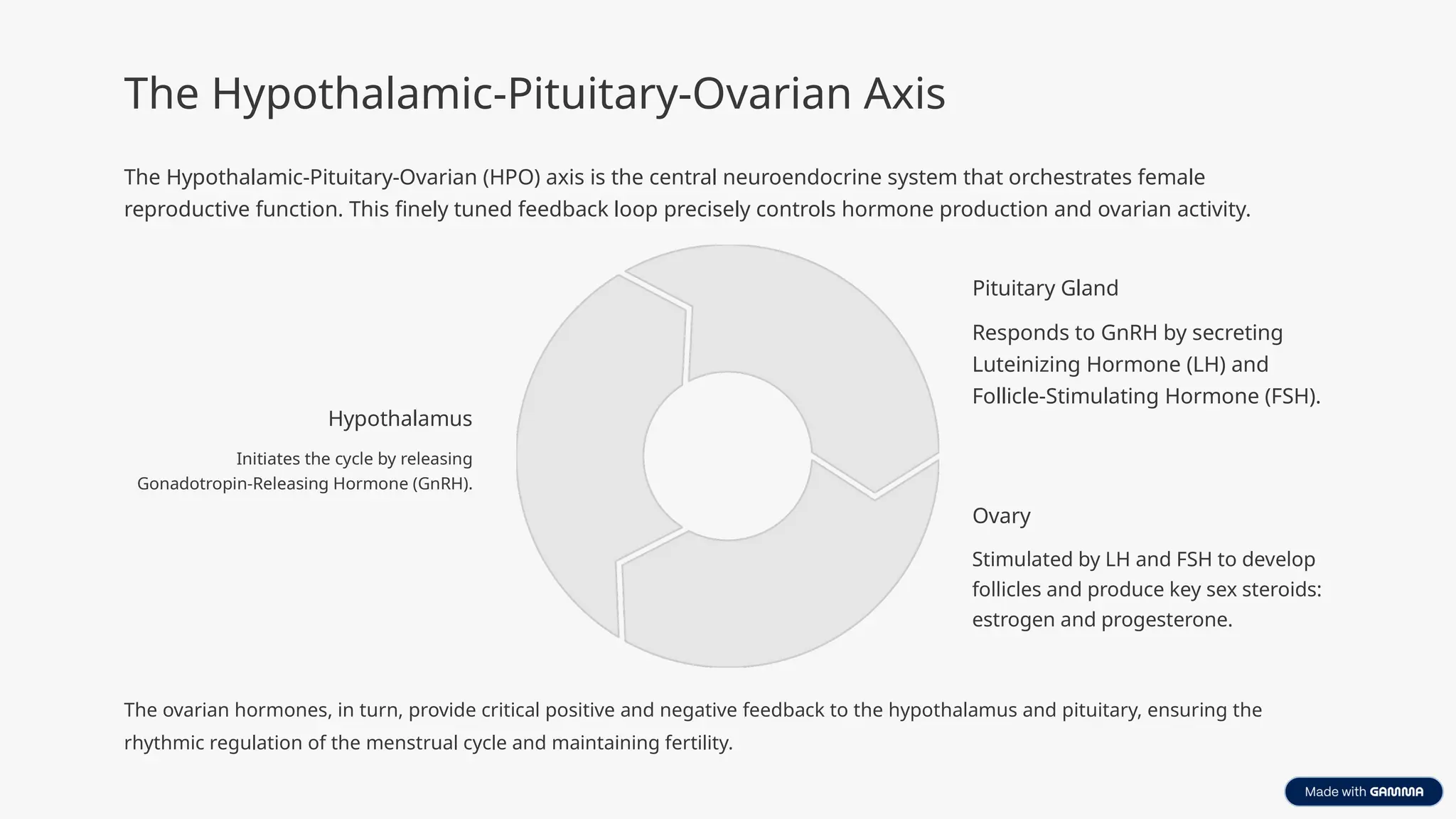 The Hypothalamic-Pituitary-Ovarian Axis

The Hypothalamic-Pituitary-Ovarian (HPO) axis is the central neuroendocrine system that orchestrates female reproductive function. This finely tuned feedback loop precisely controls hormone production and ovarian activity.

Hypothalamus

Initiates the cycle by releasing Gonadotropin-Releasing Hormone (GnRH).

Pituitary Gland

Responds to GnRH by secreting Luteinizing Hormone (LH) and Follicle-Stimulating Hormone (FSH).

Ovary

Stimulated by LH and FSH to develop follicles and produce key sex steroids: estrogen and progesterone.

The ovarian hormones, in turn, provide critical positive and negative feedback to the hypothalamus and pituitary, ensuring the rhythmic regulation of the menstrual cycle and maintaining fertility.

Made with GAMMA